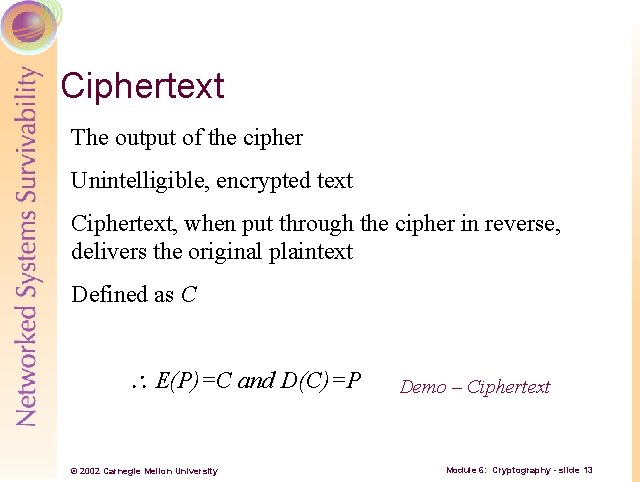 Networked Systems Survivability

Ciphertext

The output of the cipher

Unintelligible, encrypted text

Ciphertext, when put through the cipher in reverse, delivers the original plaintext

Defined as $C$

$\therefore E(P)=C$ and $D(C)=P$

Demo – Ciphertext

© 2002 Carnegie Mellon University

Module 6: Cryptography - slide 13